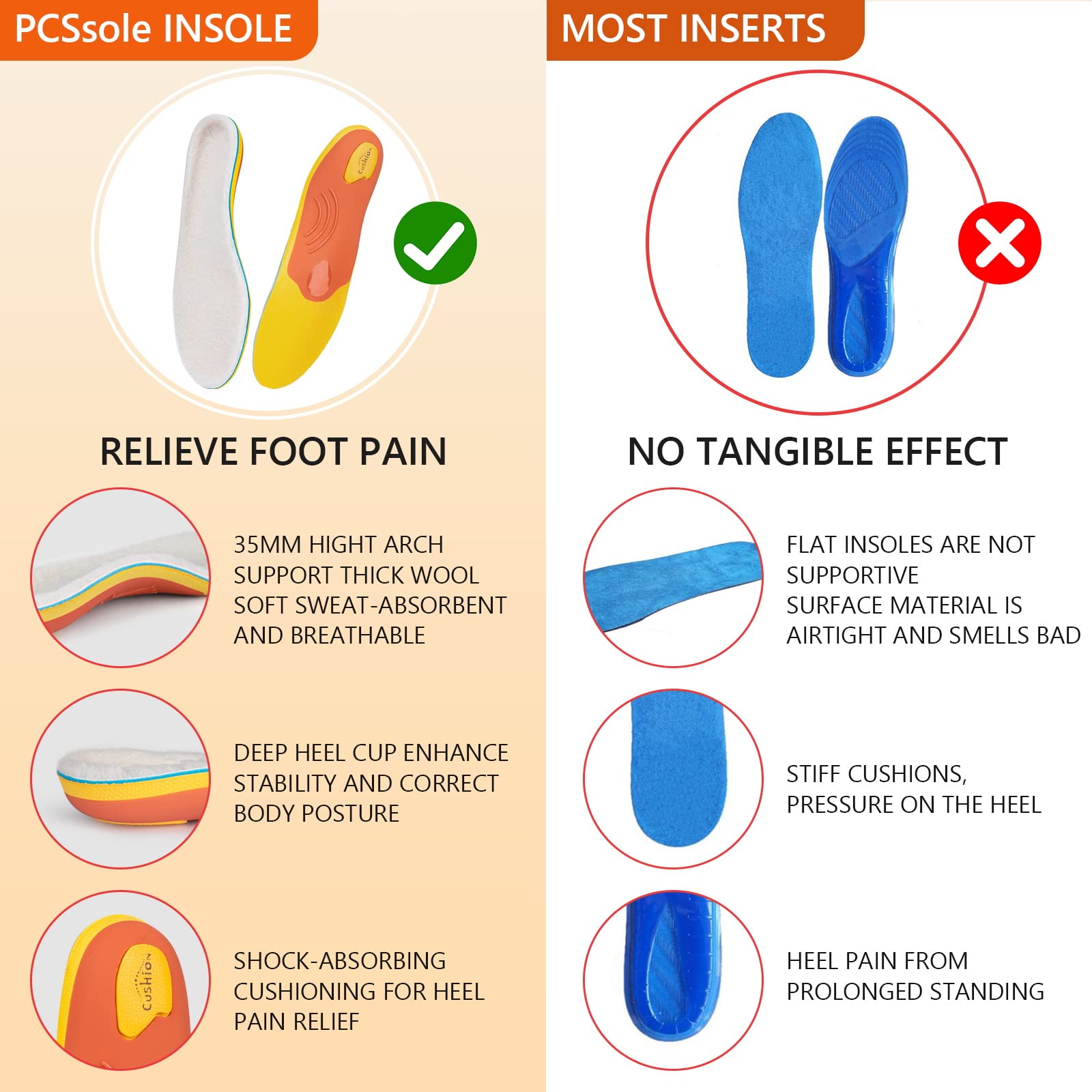 PCSsole INSOLE

CUSHION

RELIEVE FOOT PAIN

35MM HIGHT ARCH SUPPORT THICK WOOL SOFT SWEAT-ABSORBENT AND BREATHABLE

DEEP HEEL CUP ENHANCE STABILITY AND CORRECT BODY POSTURE

CUSHION

SHOCK-ABSORBING CUSHIONING FOR HEEL PAIN RELIEF

MOST INSERTS

NO TANGIBLE EFFECT

FLAT INSOLES ARE NOT SUPPORTIVE
SURFACE MATERIAL IS AIRTIGHT AND SMELLS BAD

STIFF CUSHIONS, PRESSURE ON THE HEEL

HEEL PAIN FROM PROLONGED STANDING